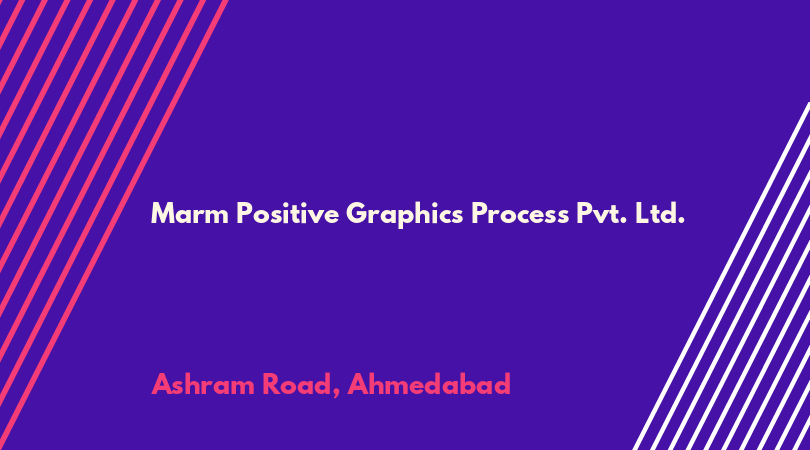 Marm Positive Graphics Process Pvt. Ltd.

Ashram Road, Ahmedabad